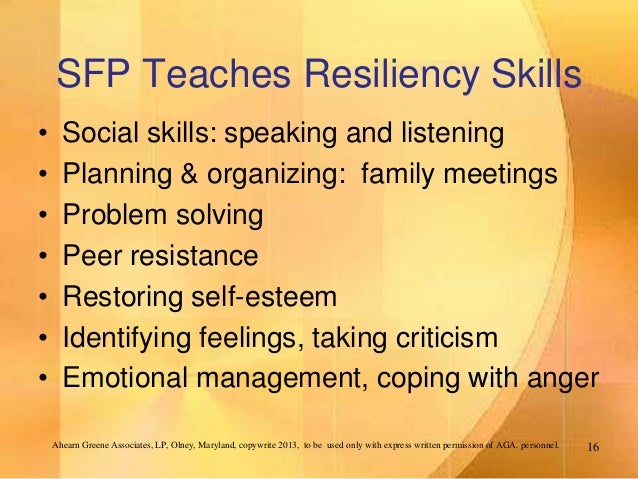 SFP Teaches Resiliency Skills

• Social skills: speaking and listening
• Planning & organizing: family meetings
• Problem solving
• Peer resistance
• Restoring self-esteem
• Identifying feelings, taking criticism
• Emotional management, coping with anger

Ahearn Greene Associates, LP, Olney, Maryland, copywrite 2013, to be used only with express written permission of AGA. personnel. 16